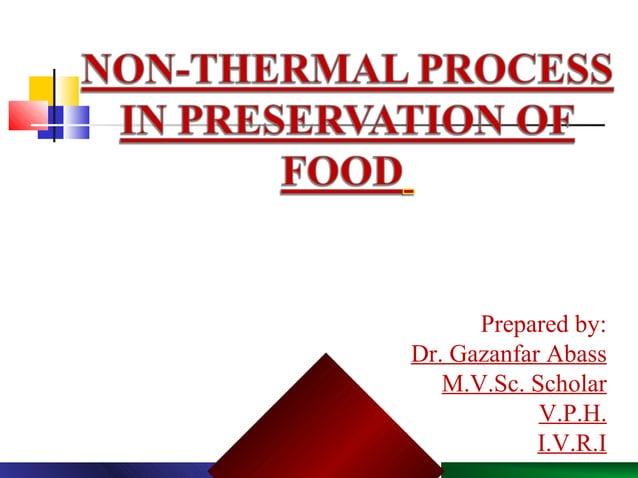 NON-THERMAL PROCESS IN PRESERVATION OF FOOD

Prepared by:
Dr. Gazanfar Abass
M.V.Sc. Scholar
V.P.H.
I.V.R.I